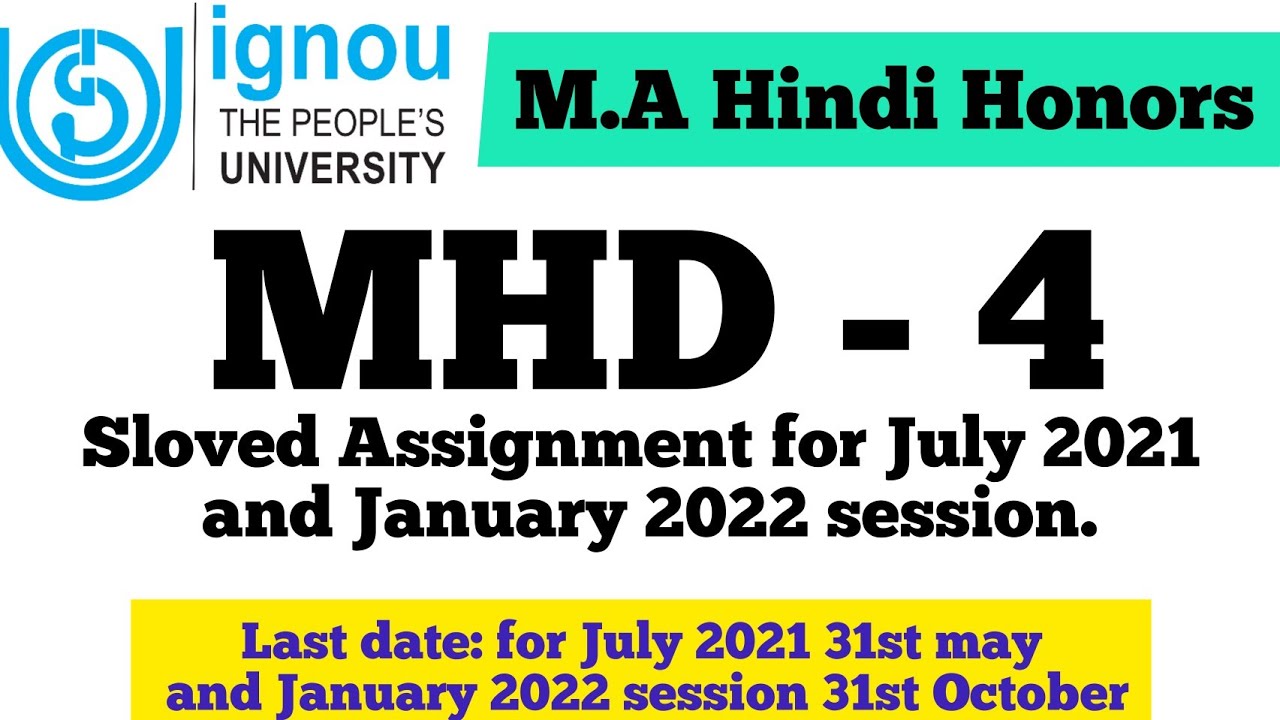 ignou
THE PEOPLE'S
UNIVERSITY

M.A Hindi Honors

MHD - 4

Sloved Assignment for July 2021 and January 2022 session.

Last date: for July 2021 31st may and January 2022 session 31st October